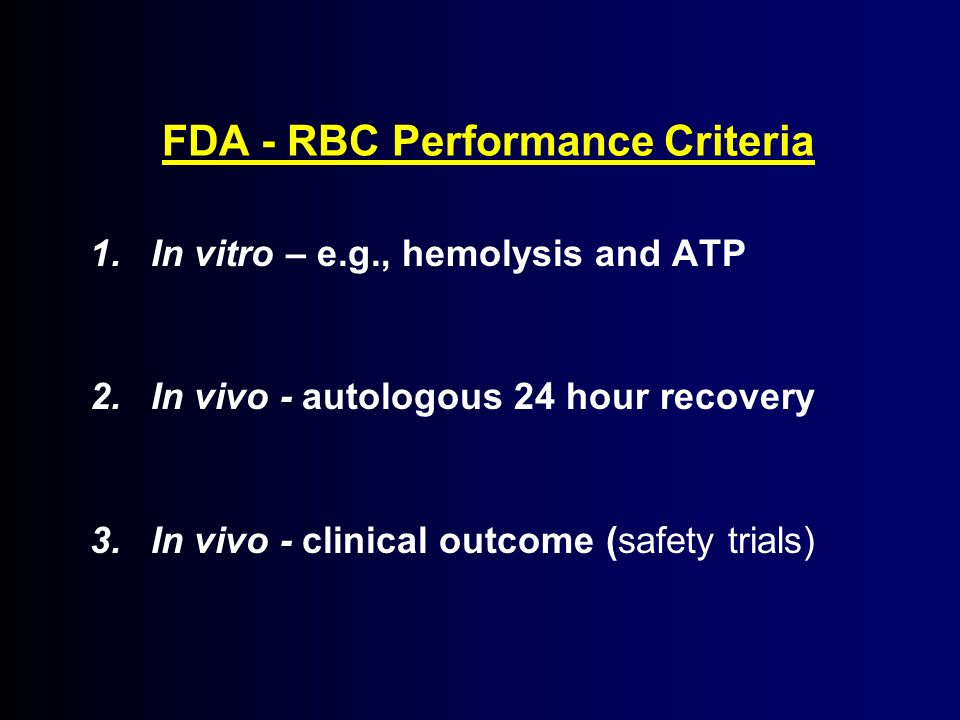 FDA - RBC Performance Criteria

1. In vitro – e.g., hemolysis and ATP

2. In vivo - autologous 24 hour recovery

3. In vivo - clinical outcome (safety trials)